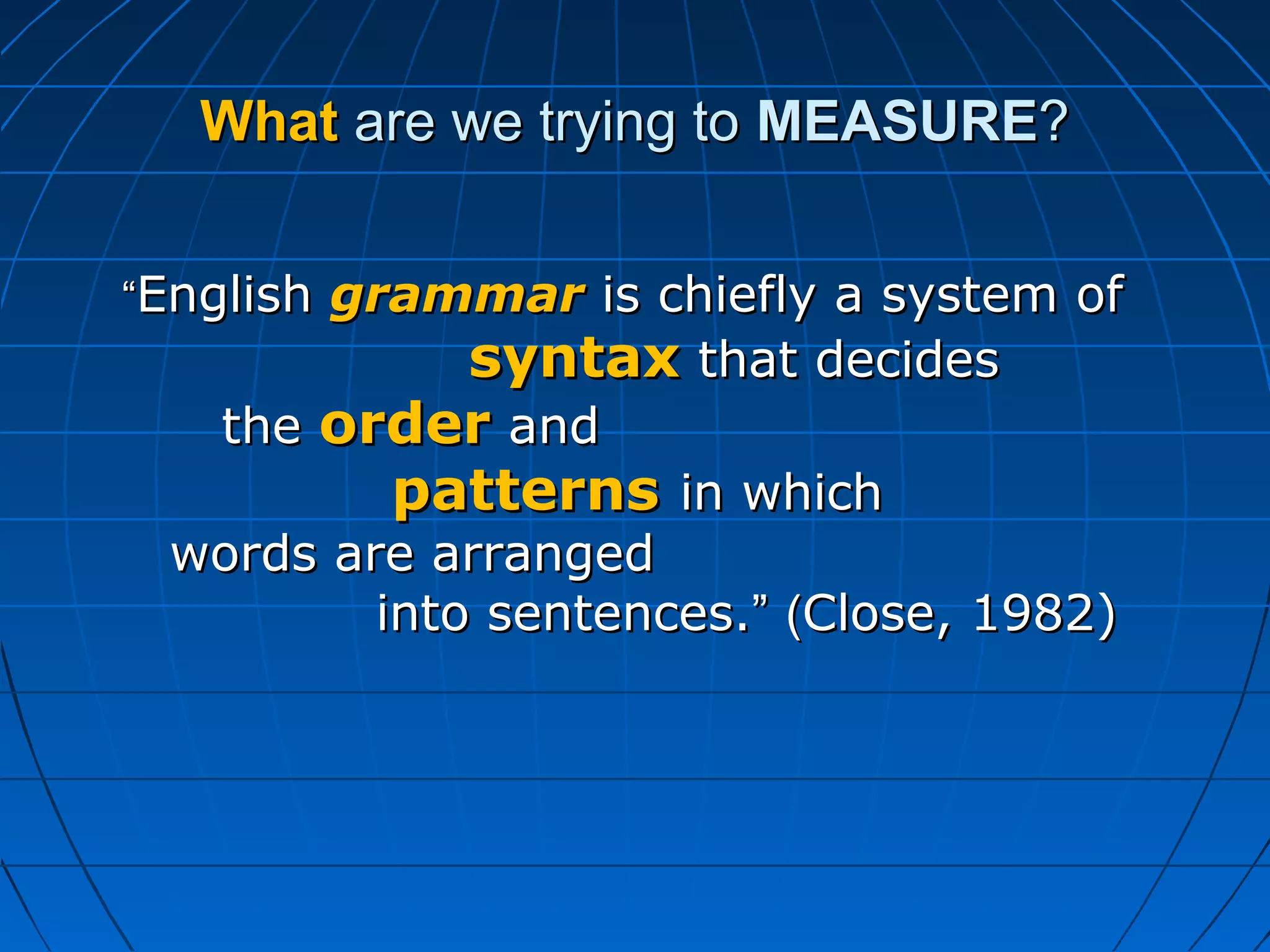 What are we trying to MEASURE?

“English grammar is chiefly a system of syntax that decides the order and patterns in which words are arranged into sentences.” (Close, 1982)